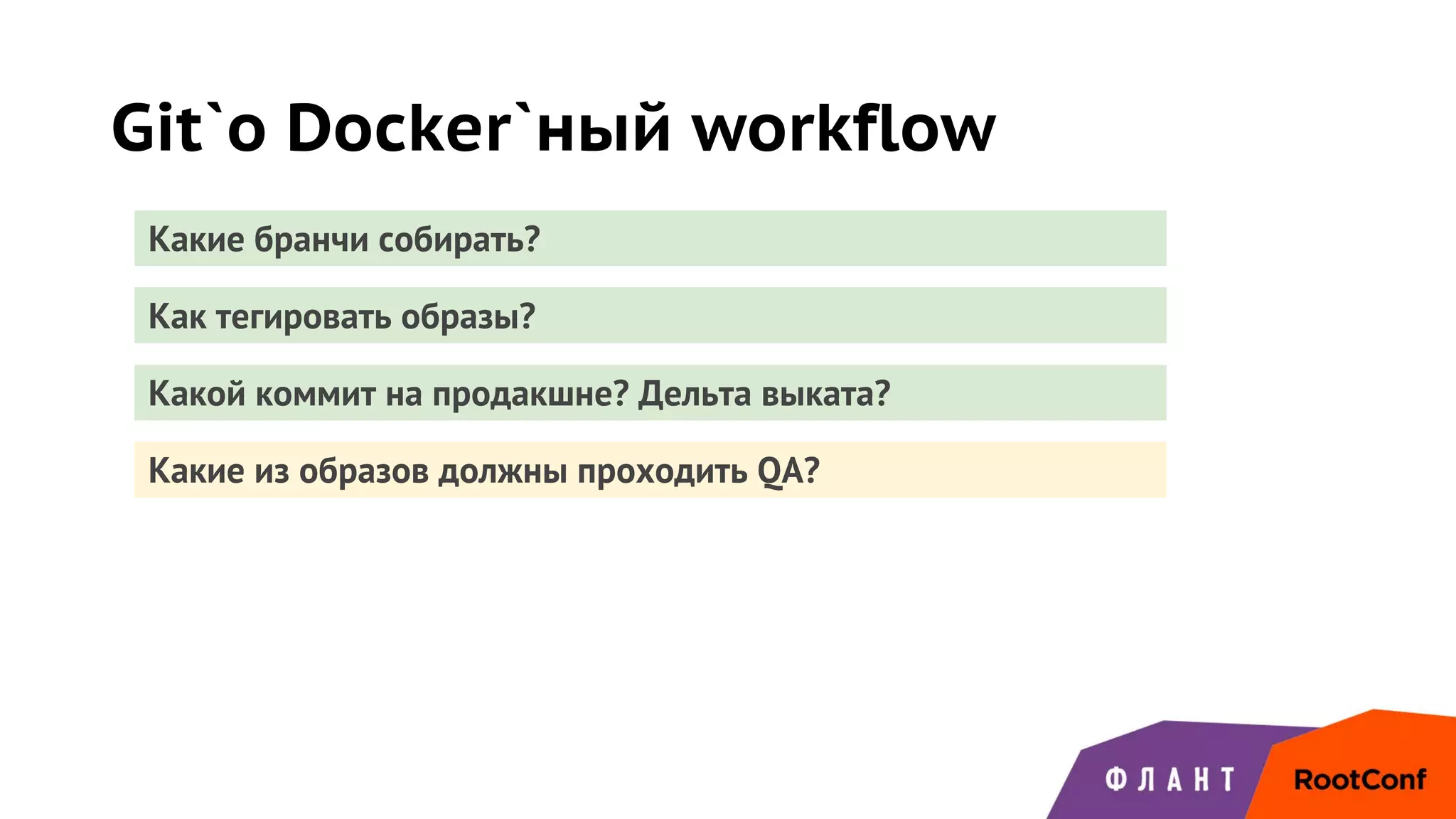 Git`o Docker`ный workflow

Какие бранчи собирать?

Как тегировать образы?

Какой коммит на продакшне? Дельта выката?

Какие из образов должны проходить QA?

ФЛАНТ

RootConf